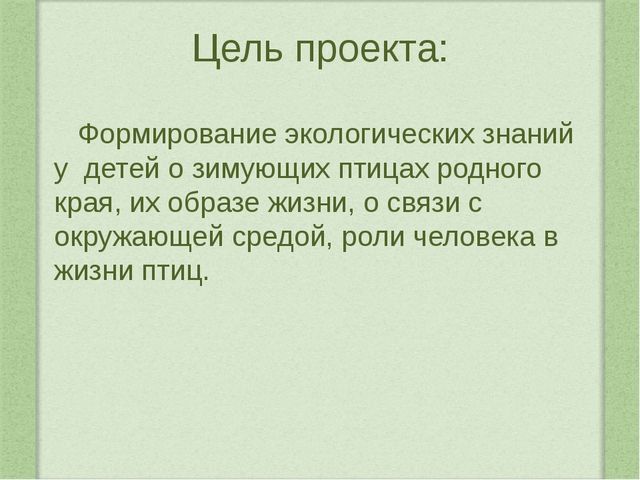 Цель проекта:

Формирование экологических знаний у детей о зимующих птицах родного края, их образе жизни, о связи с окружающей средой, роли человека в жизни птиц.